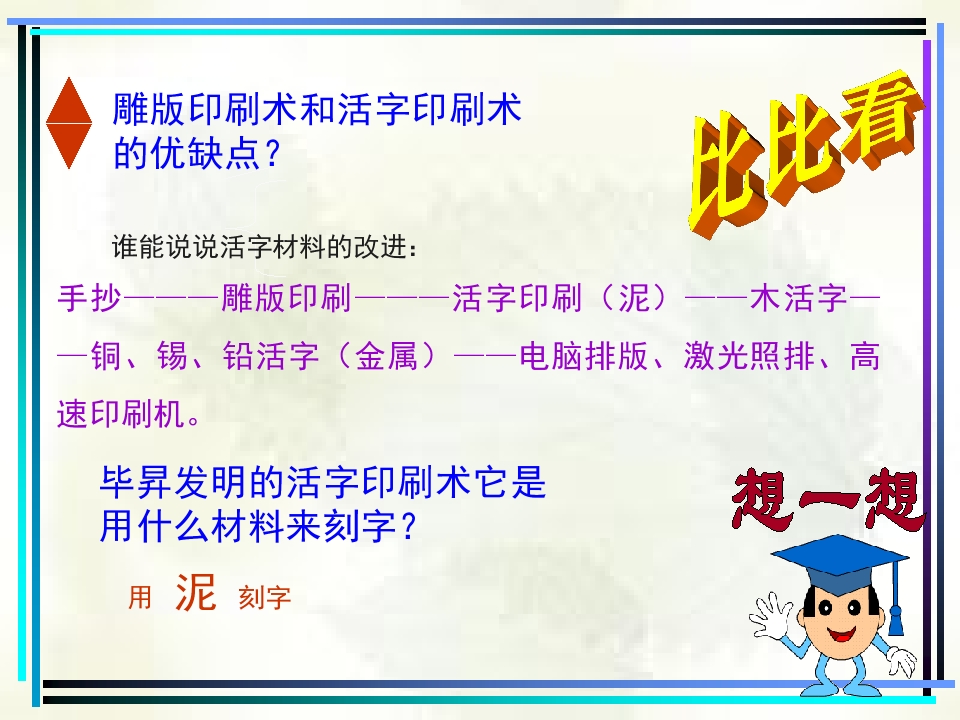 雕版印刷术和活字印刷术的优缺点？

比比看

谁能说说活字材料的改进：

手抄———雕版印刷———活字印刷（泥）——木活字——铜、锡、铅活字（金属）——电脑排版、激光照排、高速印刷机。

毕昇发明的活字印刷术它是用什么材料来刻字？

想一想

用 泥 刻字